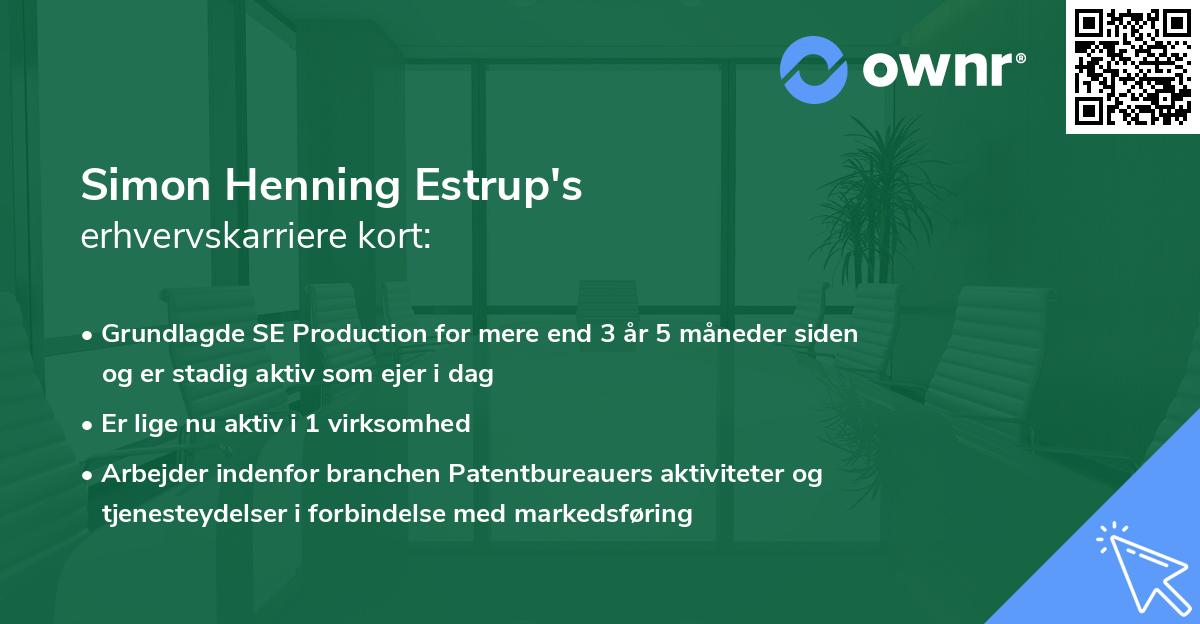 ownr®

Simon Henning Estrup's
erhvervskarriere kort:

• Grundlagde SE Production for mere end 3 år 5 måneder siden og er stadig aktiv som ejer i dag
• Er lige nu aktiv i 1 virksomhed
• Arbejder indenfor branchen Patentbureauers aktiviteter og tjenesteydelser i forbindelse med markedsføring